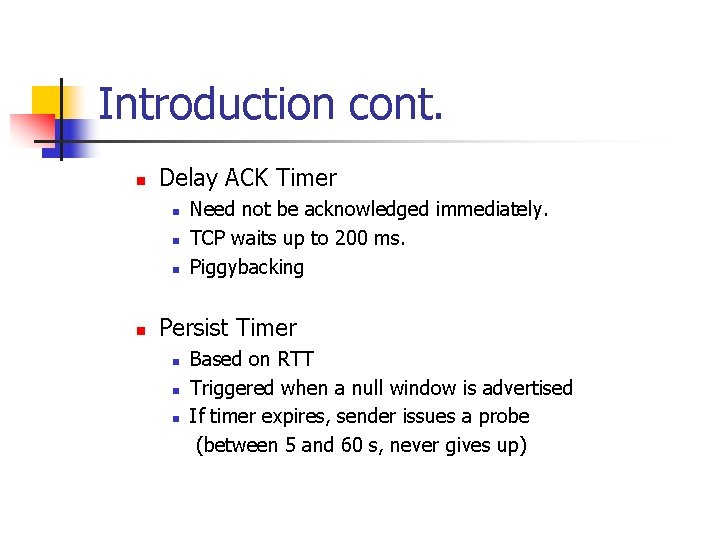 Introduction cont.

- Delay ACK Timer
  - Need not be acknowledged immediately.
  - TCP waits up to 200 ms.
  - Piggybacking

- Persist Timer
  - Based on RTT
  - Triggered when a null window is advertised
  - If timer expires, sender issues a probe (between 5 and 60 s, never gives up)